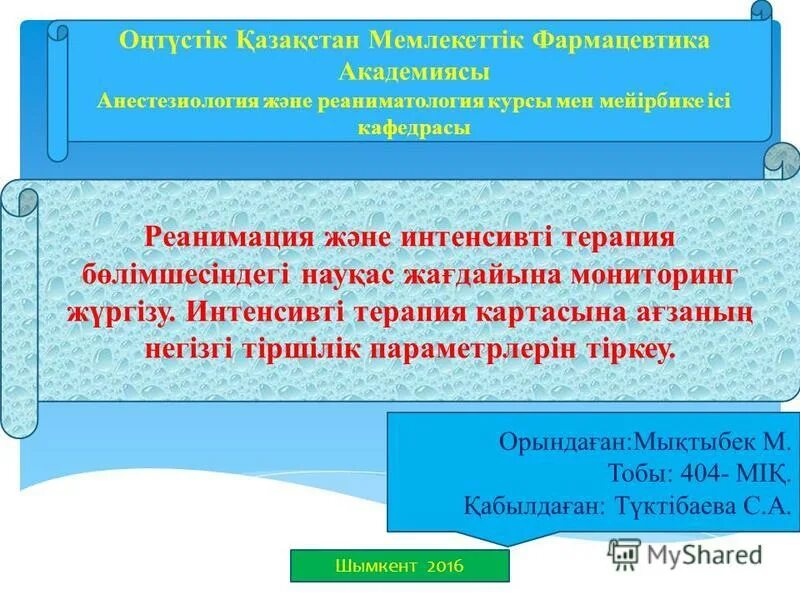 Оңтүстік Қазақстан Мемлекеттік Фармацевтика Академиясы
Анестезиология және реаниматология курсы мен мейірбике ісі кафедрасы

Реанимация және интенсивті терапия бөлімшесіндегі науқас жағдайына мониторинг жүргізу. Интенсивті терапия картасына ағзаның негізгі тіршілік параметрлерін тіркеу.

Орындаған:Мықтыбек М.
Тобы: 404- МІҚ.
Қабылдаған: Түктібаева С.А.

Шымкент 2016

MyShared